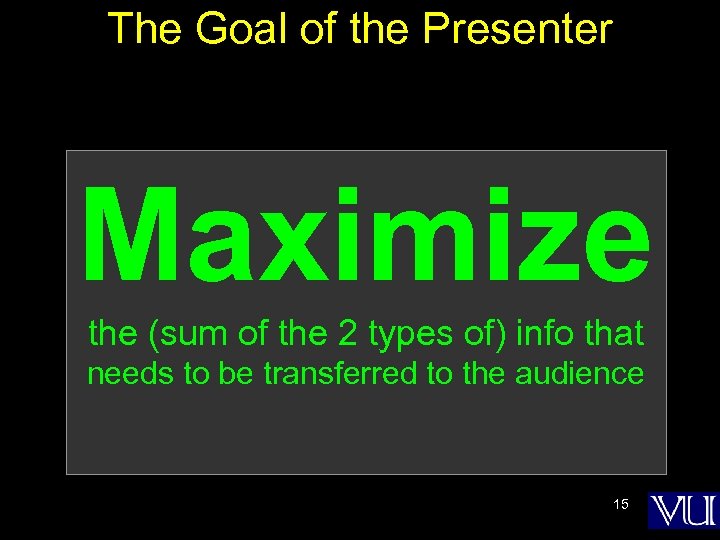 The Goal of the Presenter

Maximize

the (sum of the 2 types of) info that needs to be transferred to the audience

15

VU